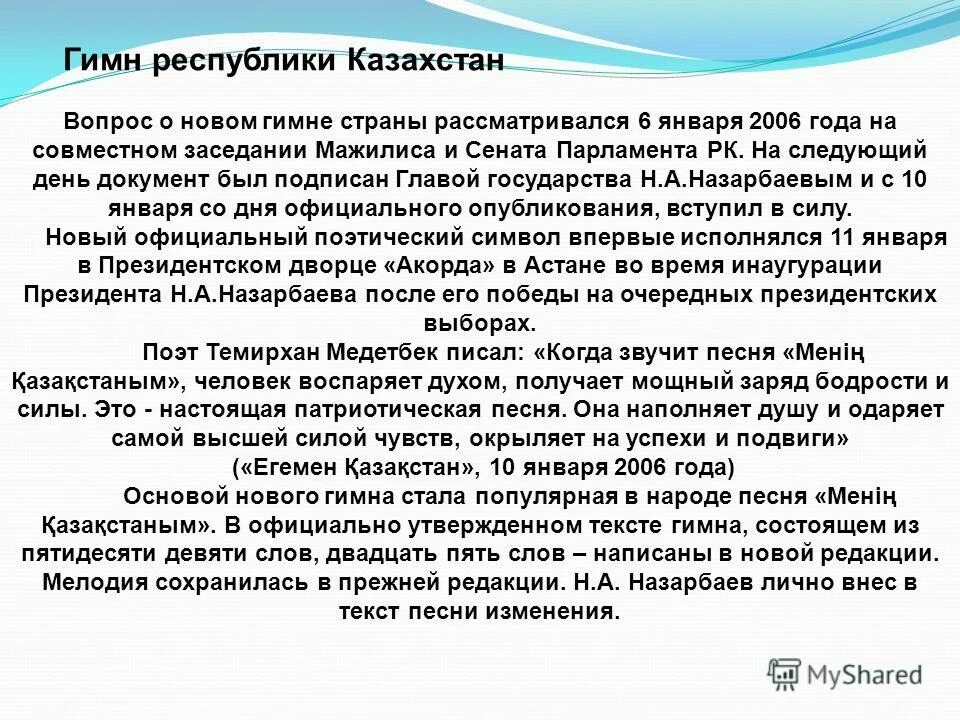 Гимн республики Казахстан

Вопрос о новом гимне страны рассматривался 6 января 2006 года на совместном заседании Мажилиса и Сената Парламента РК. На следующий день документ был подписан Главой государства Н.А.Назарбаевым и с 10 января со дня официального опубликования, вступил в силу.

Новый официальный поэтический символ впервые исполнялся 11 января в Президентском дворце «Акорда» в Астане во время инаугурации Президента Н.А.Назарбаева после его победы на очередных президентских выборах.

Поэт Темирхан Медетбек писал: «Когда звучит песня «Менің Қазақстаным», человек воспаряет духом, получает мощный заряд бодрости и силы. Это - настоящая патриотическая песня. Она наполняет душу и одаряет самой высшей силой чувств, окрыляет на успехи и подвиги»
(«Егемен Қазақстан», 10 января 2006 года)

Основой нового гимна стала популярная в народе песня «Менің Қазақстаным». В официально утвержденном тексте гимна, состоящем из пятидесяти девяти слов, двадцать пять слов – написаны в новой редакции. Мелодия сохранилась в прежней редакции. Н.А. Назарбаев лично внес в текст песни изменения.

MyShared